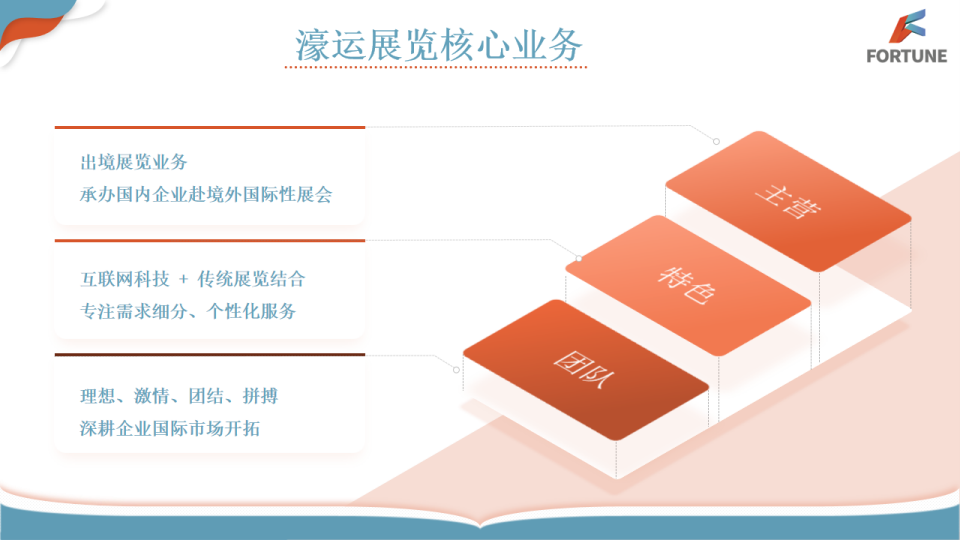 濠运展览核心业务

FORTUNE

出境展览业务
承办国内企业赴境外国际性展会

互联网科技 + 传统展览结合
专注需求细分、个性化服务

理想、激情、团结、拼搏
深耕企业国际市场开拓

主营

特色

团队